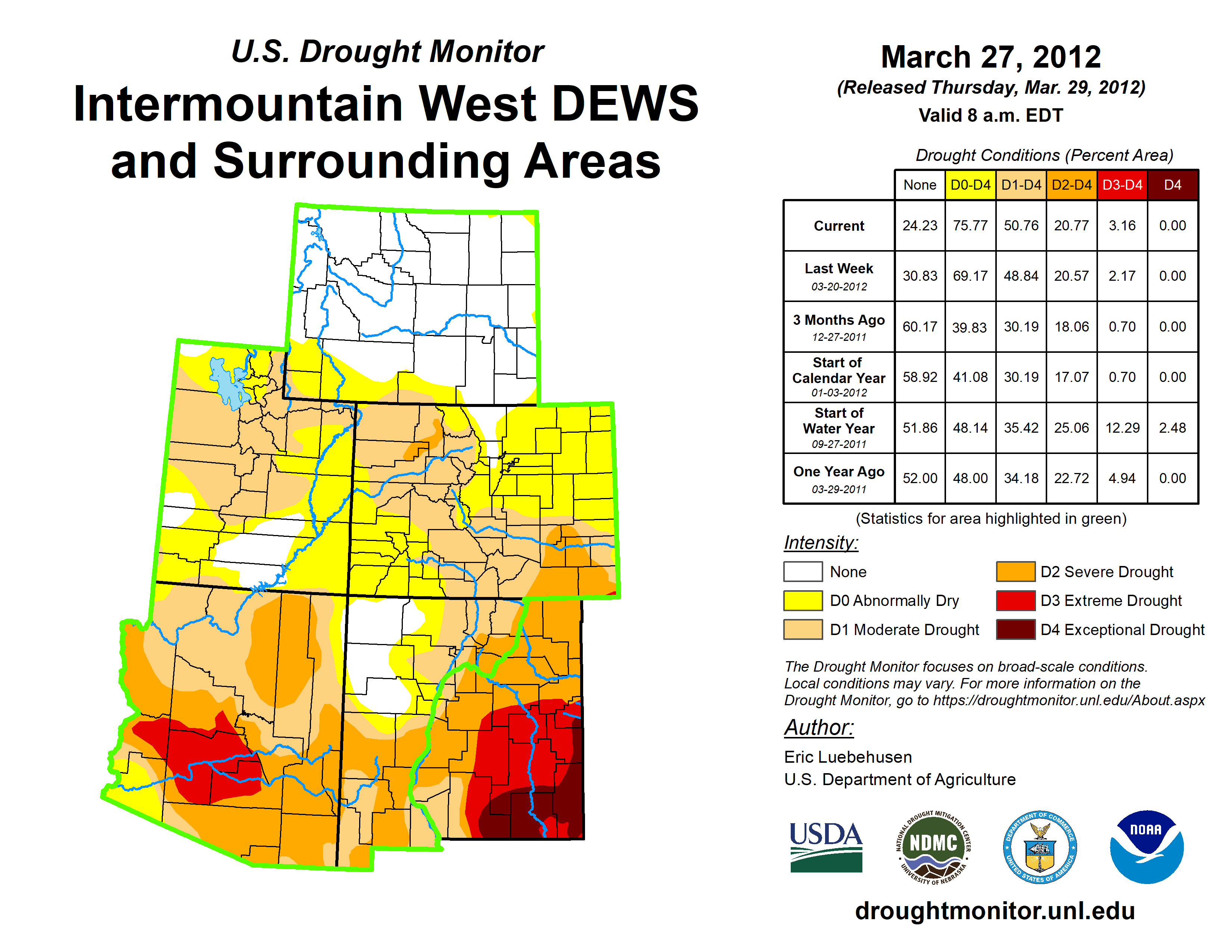 U.S. Drought Monitor
Intermountain West DEWS and Surrounding Areas

March 27, 2012
(Released Thursday, Mar. 29, 2012)
Valid 8 a.m. EDT

Drought Conditions (Percent Area)

| | None | D0-D4 | D1-D4 | D2-D4 | D3-D4 | D4 |
|---|---|---|---|---|---|---|
| Current | 24.23 | 75.77 | 50.76 | 20.77 | 3.16 | 0.00 |
| Last Week 03-20-2012 | 30.83 | 69.17 | 48.84 | 20.57 | 2.17 | 0.00 |
| 3 Months Ago 12-27-2011 | 60.17 | 39.83 | 30.19 | 18.06 | 0.70 | 0.00 |
| Start of Calendar Year 01-03-2012 | 58.92 | 41.08 | 30.19 | 17.07 | 0.70 | 0.00 |
| Start of Water Year 09-27-2011 | 51.86 | 48.14 | 35.42 | 25.06 | 12.29 | 2.48 |
| One Year Ago 03-29-2011 | 52.00 | 48.00 | 34.18 | 22.72 | 4.94 | 0.00 |

(Statistics for area highlighted in green)

Intensity:
None
D0 Abnormally Dry
D1 Moderate Drought
D2 Severe Drought
D3 Extreme Drought
D4 Exceptional Drought

The Drought Monitor focuses on broad-scale conditions. Local conditions may vary. For more information on the Drought Monitor, go to https://droughtmonitor.unl.edu/About.aspx

Author:
Eric Luebehusen
U.S. Department of Agriculture

USDA
NATIONAL DROUGHT MITIGATION CENTER NDMC UNIVERSITY OF NEBRASKA
DEPARTMENT OF COMMERCE UNITED STATES OF AMERICA
NOAA

droughtmonitor.unl.edu